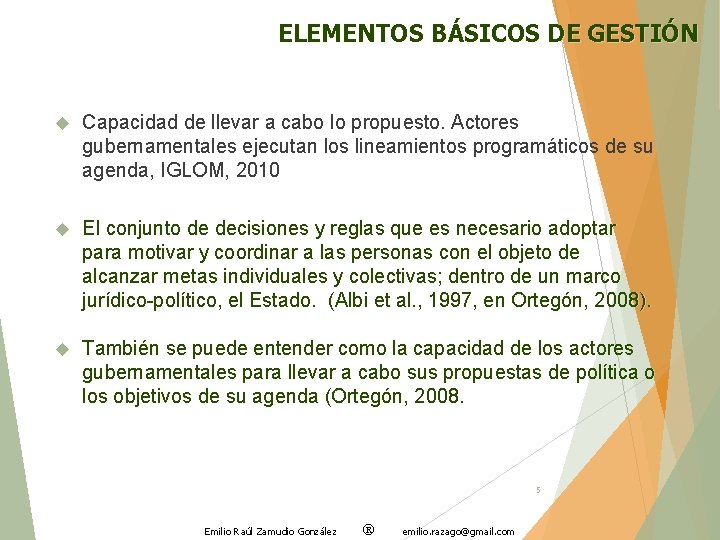 ELEMENTOS BÁSICOS DE GESTIÓN

Capacidad de llevar a cabo lo propuesto. Actores gubernamentales ejecutan los lineamientos programáticos de su agenda, IGLOM, 2010

El conjunto de decisiones y reglas que es necesario adoptar para motivar y coordinar a las personas con el objeto de alcanzar metas individuales y colectivas; dentro de un marco jurídico-político, el Estado. (Albi et al., 1997, en Ortegón, 2008).

También se puede entender como la capacidad de los actores gubernamentales para llevar a cabo sus propuestas de política o los objetivos de su agenda (Ortegón, 2008.

5

Emilio Raúl Zamudio González ® emilio.razago@gmail.com